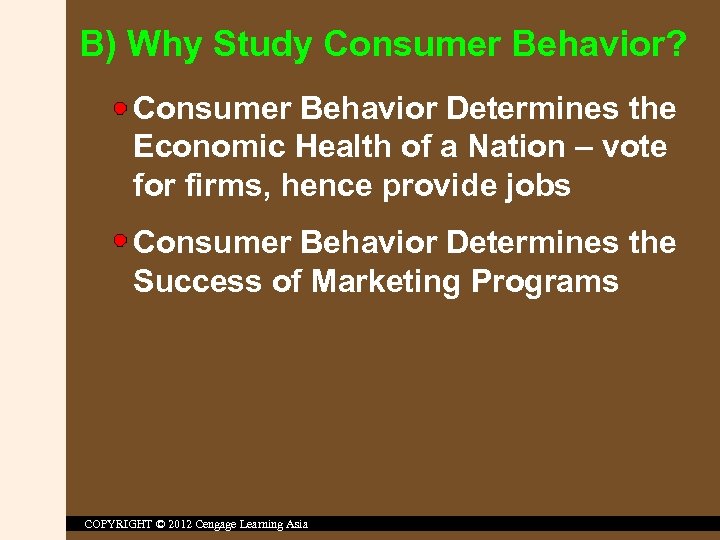 B) Why Study Consumer Behavior?

Consumer Behavior Determines the Economic Health of a Nation – vote for firms, hence provide jobs

Consumer Behavior Determines the Success of Marketing Programs

COPYRIGHT © 2012 Cengage Learning Asia